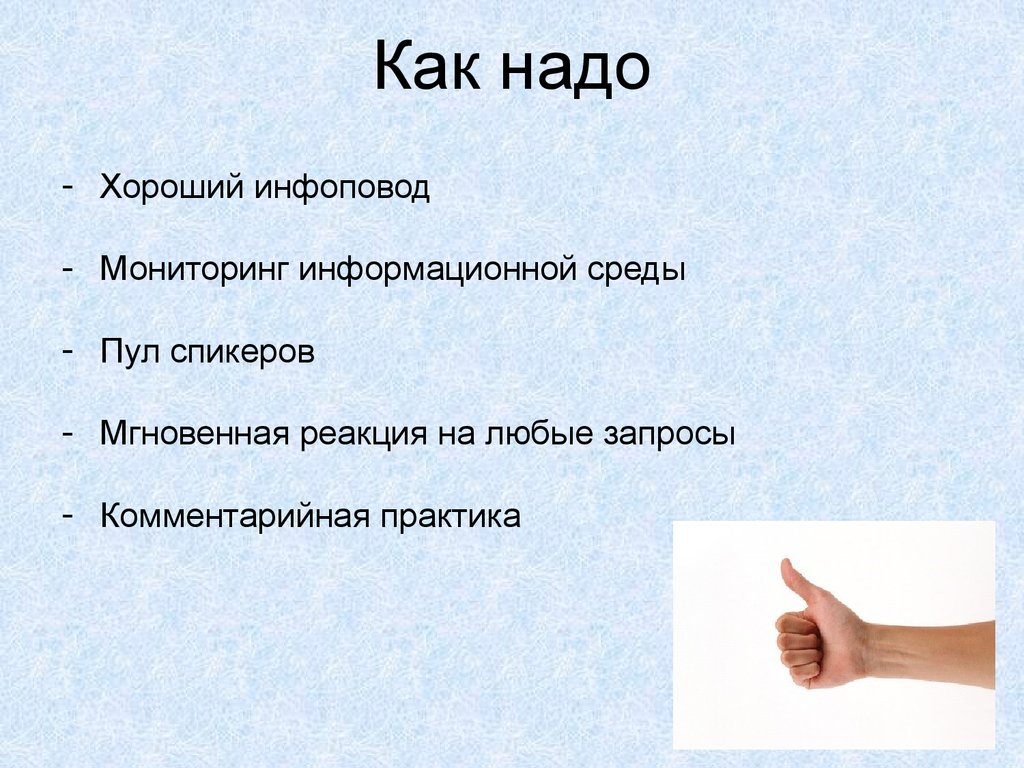 Как надо

- Хороший инфоповод

- Мониторинг информационной среды

- Пул спикеров

- Мгновенная реакция на любые запросы

- Комментарийная практика